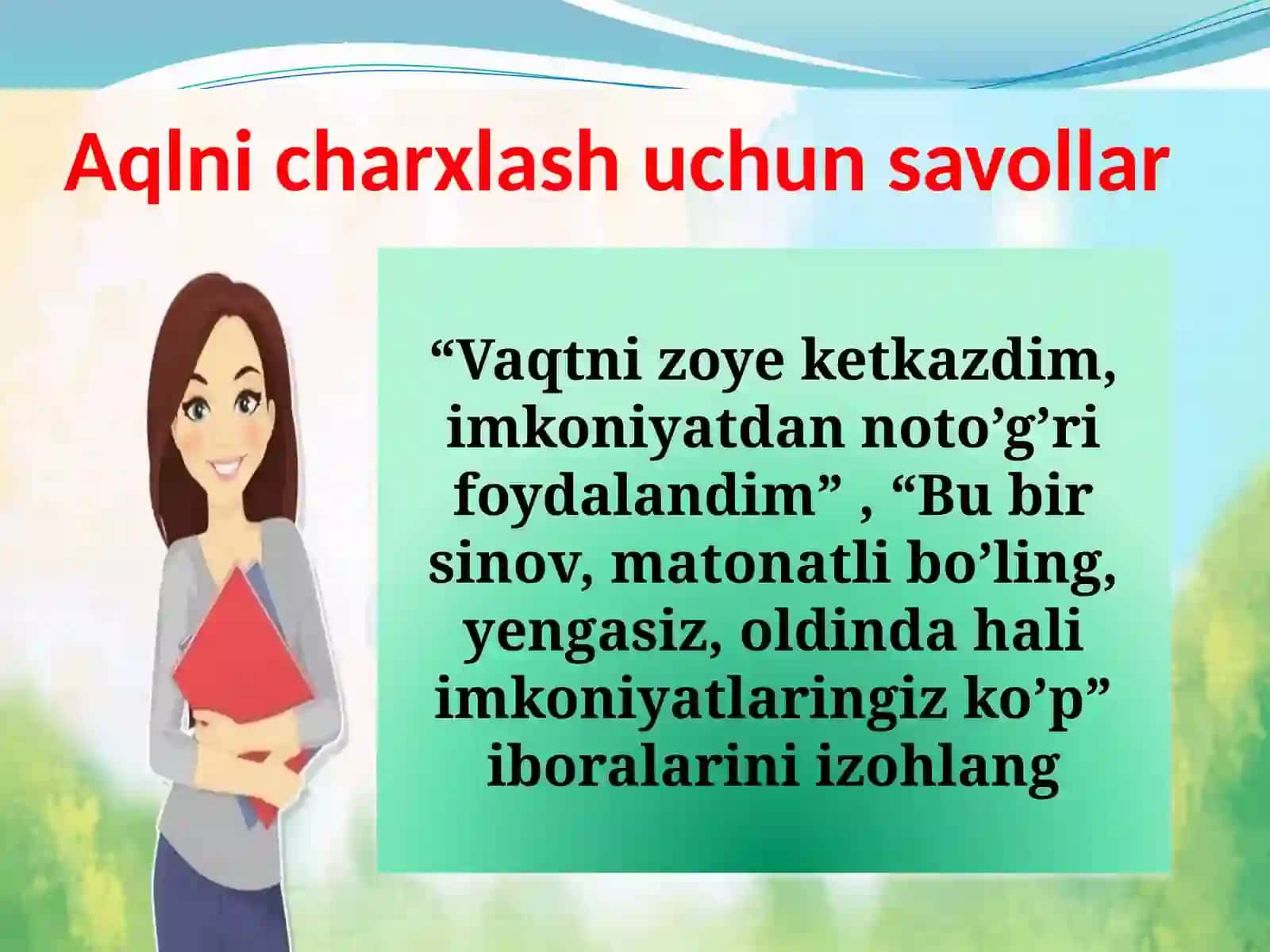 Aqlni charxlash uchun savollar

“Vaqtni zoye ketkazdim, imkoniyatdan noto’g’ri foydalandim” , “Bu bir sinov, matonatli bo’ling, yengasiz, oldinda hali imkoniyatlaringiz ko’p” iboralarini izohlang